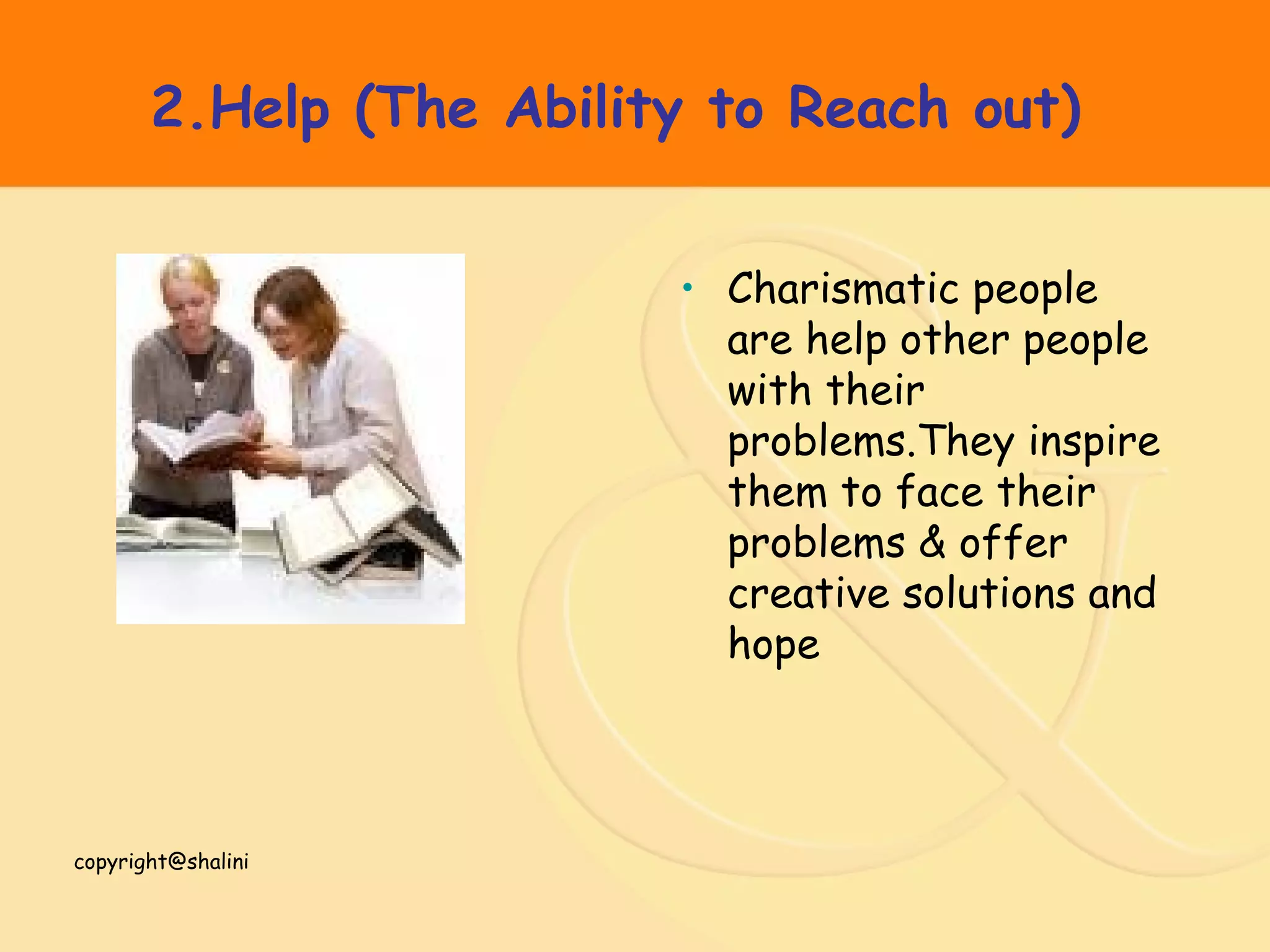 2.Help (The Ability to Reach out)

• Charismatic people are help other people with their problems.They inspire them to face their problems & offer creative solutions and hope

copyright@shalini